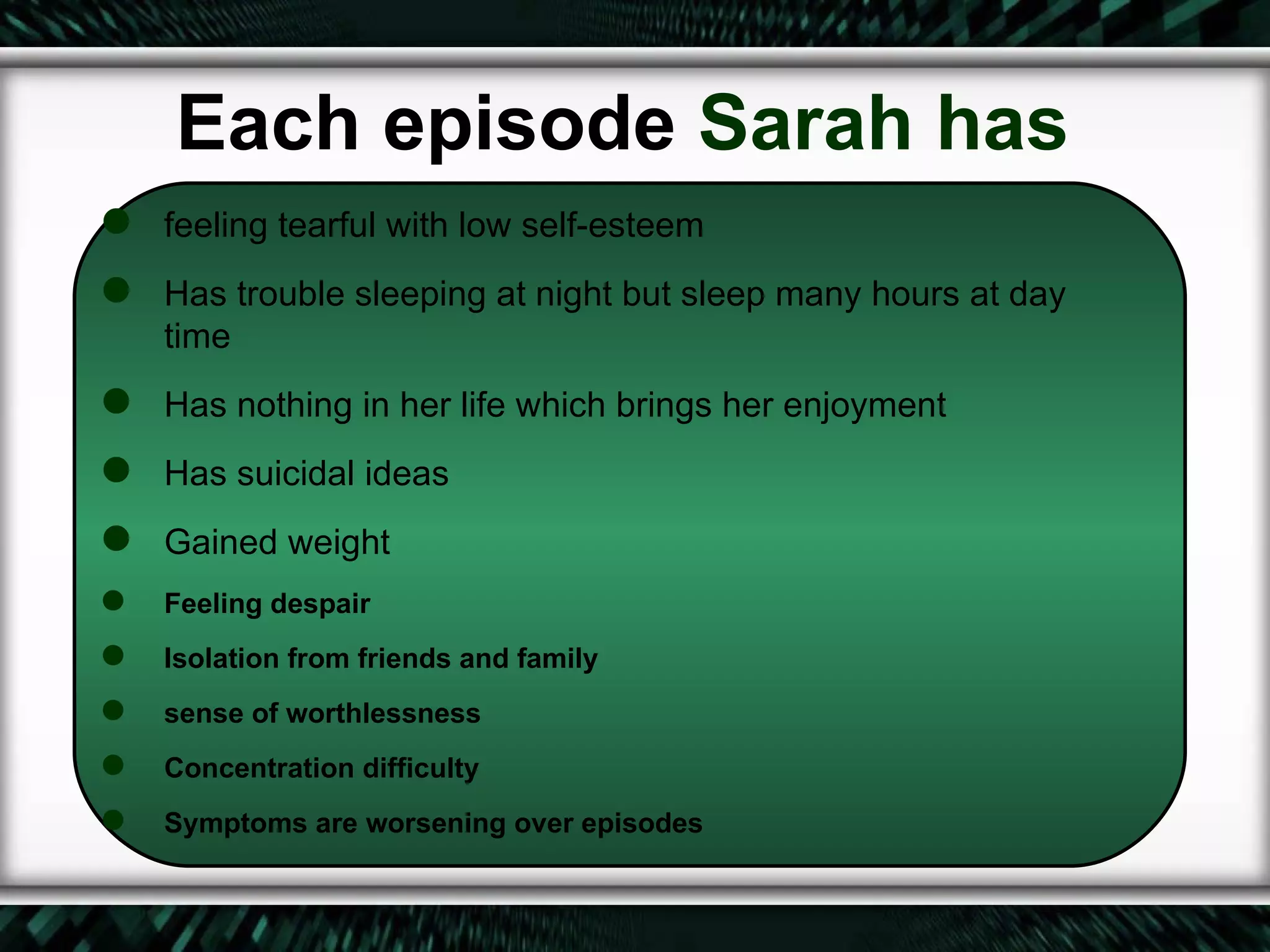 Each episode Sarah has

- feeling tearful with low self-esteem
- Has trouble sleeping at night but sleep many hours at day time
- Has nothing in her life which brings her enjoyment
- Has suicidal ideas
- Gained weight
- Feeling despair
- Isolation from friends and family
- sense of worthlessness
- Concentration difficulty
- Symptoms are worsening over episodes